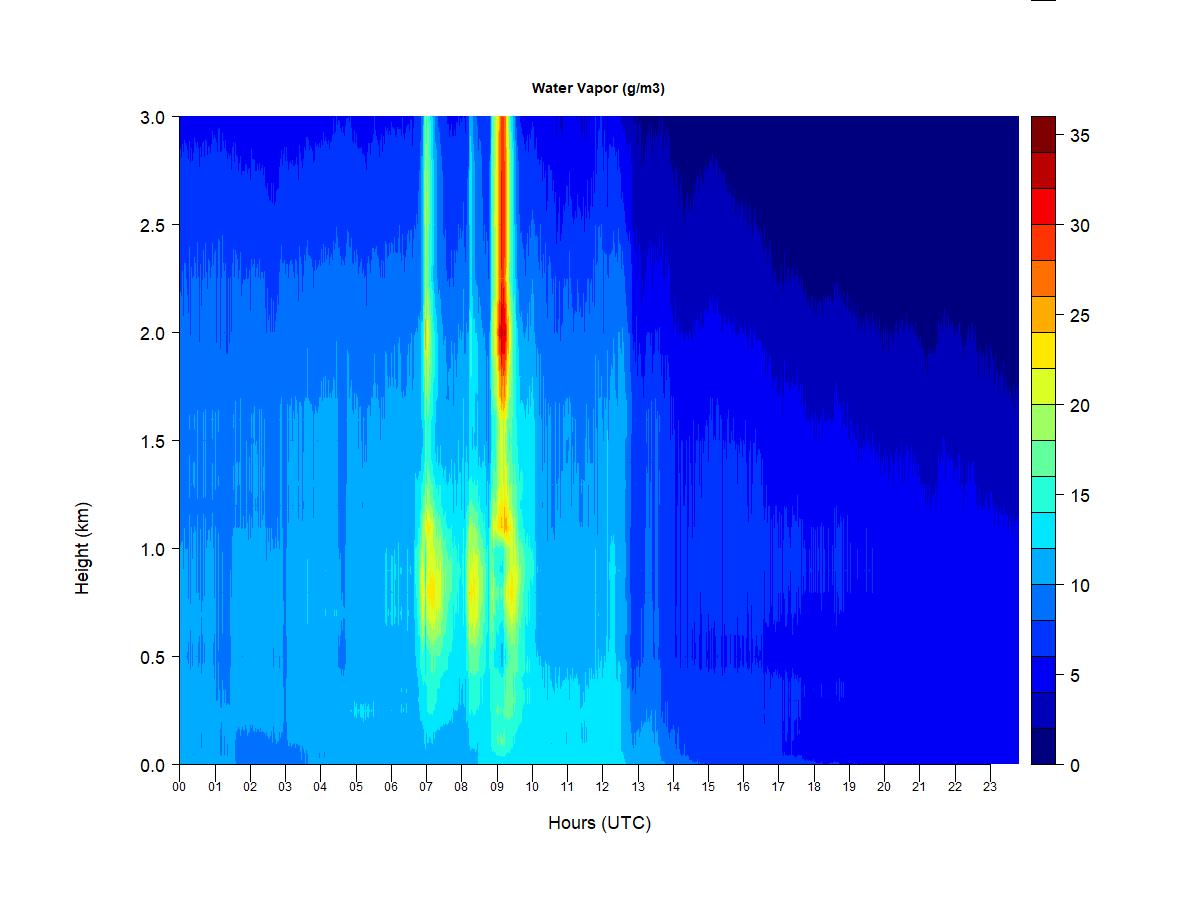 Water Vapor (g/m3)

Height (km)

3.0
2.5
2.0
1.5
1.0
0.5
0.0

00 01 02 03 04 05 06 07 08 09 10 11 12 13 14 15 16 17 18 19 20 21 22 23

Hours (UTC)

35
30
25
20
15
10
5
0